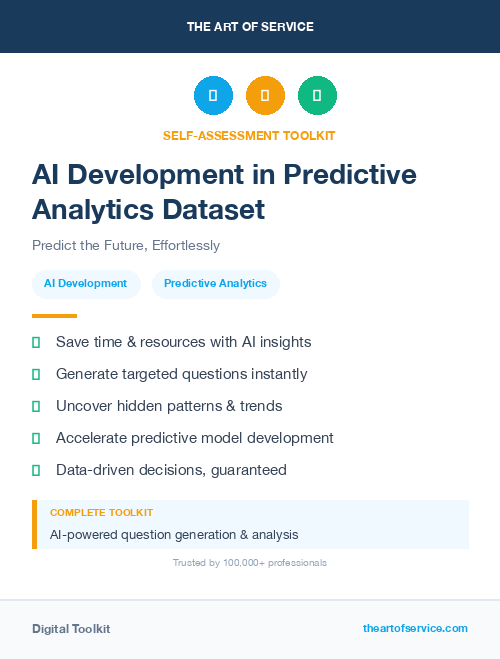 THE ART OF SERVICE

SELF-ASSESSMENT TOOLKIT

AI Development in Predictive Analytics Dataset

Predict the Future, Effortlessly

AI Development

Predictive Analytics

Save time & resources with AI insights

Generate targeted questions instantly

Uncover hidden patterns & trends

Accelerate predictive model development

Data-driven decisions, guaranteed

COMPLETE TOOLKIT

AI-powered question generation & analysis

Trusted by 100,000+ professionals

Digital Toolkit

theartofservice.com